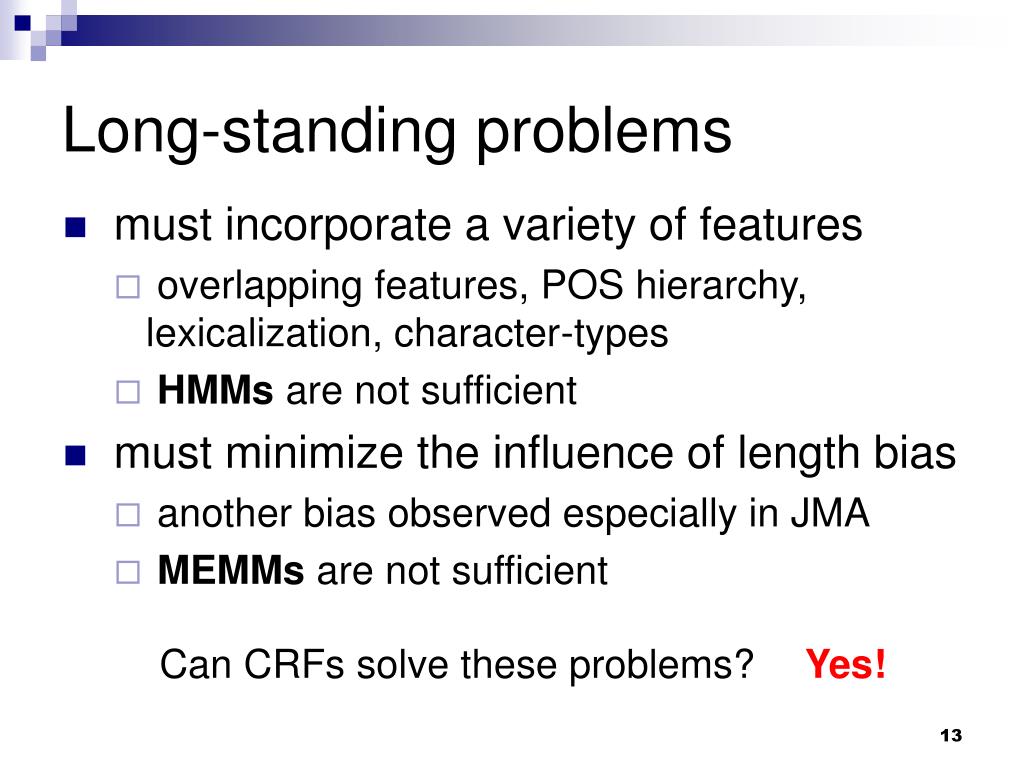 Long-standing problems

must incorporate a variety of features

overlapping features, POS hierarchy, lexicalization, character-types

HMMs are not sufficient

must minimize the influence of length bias

another bias observed especially in JMA

MEMMs are not sufficient

Can CRFs solve these problems? Yes!

13